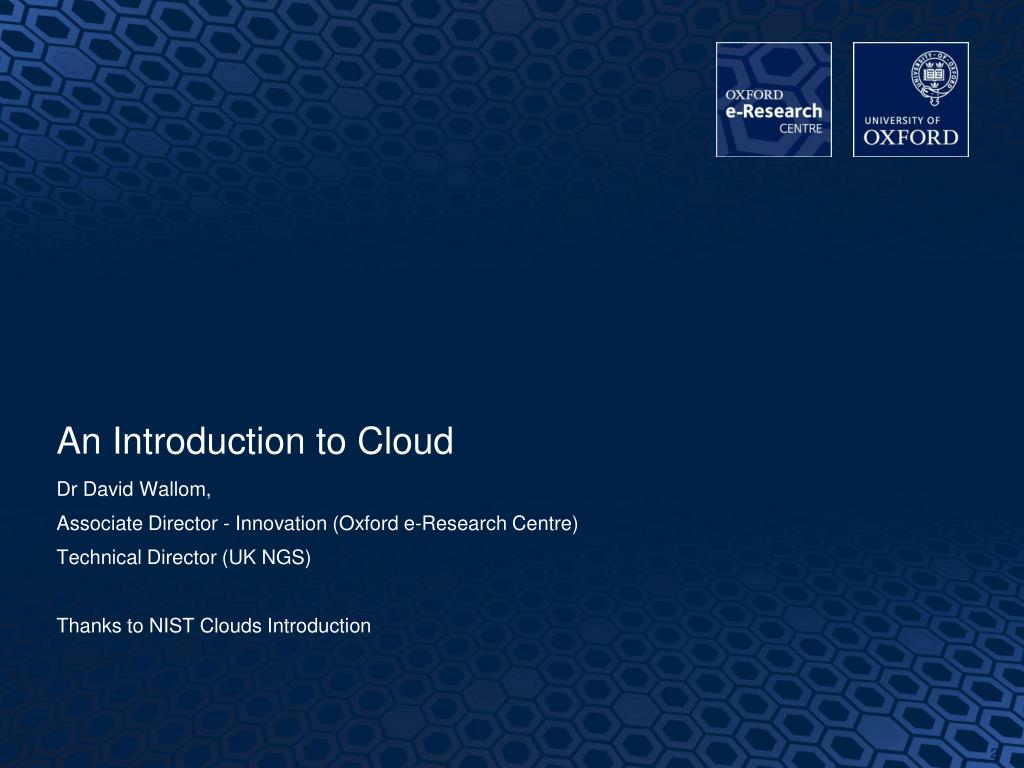 OXFORD
e-Research
CENTRE

UNIVERSITY OF
OXFORD

An Introduction to Cloud

Dr David Wallom,

Associate Director - Innovation (Oxford e-Research Centre)

Technical Director (UK NGS)

Thanks to NIST Clouds Introduction

2